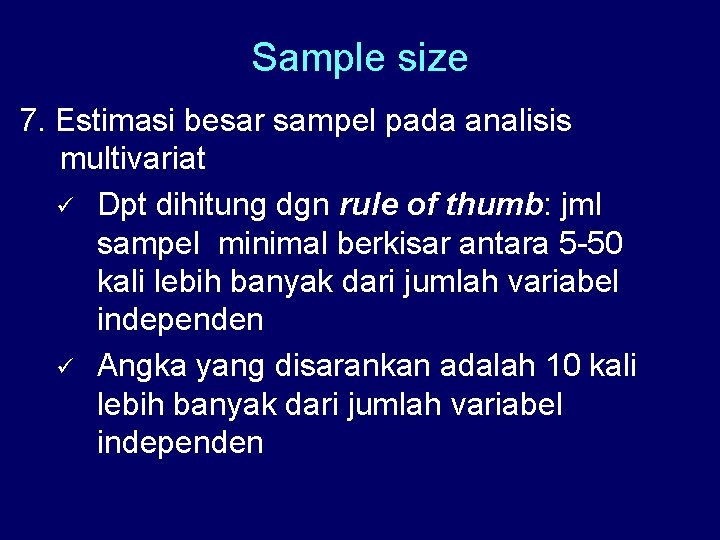 Sample size

7. Estimasi besar sampel pada analisis multivariat

✓ Dpt dihitung dgn rule of thumb: jml sampel minimal berkisar antara 5-50 kali lebih banyak dari jumlah variabel independen

✓ Angka yang disarankan adalah 10 kali lebih banyak dari jumlah variabel independen